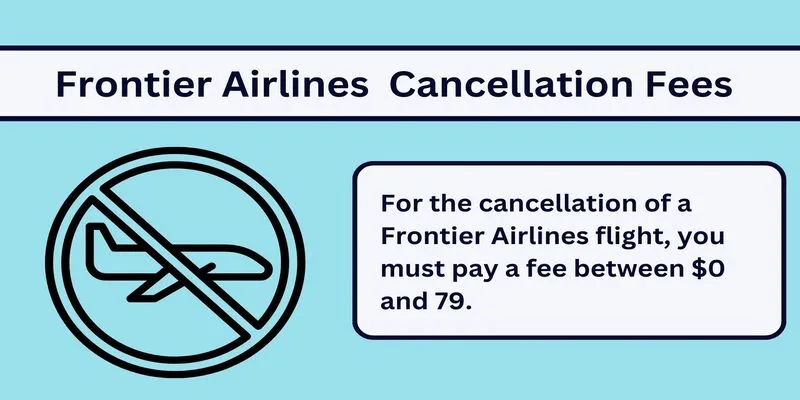 Frontier Airlines  Cancellation Fees

For the cancellation of a Frontier Airlines flight, you must pay a fee between \$0 and 79.